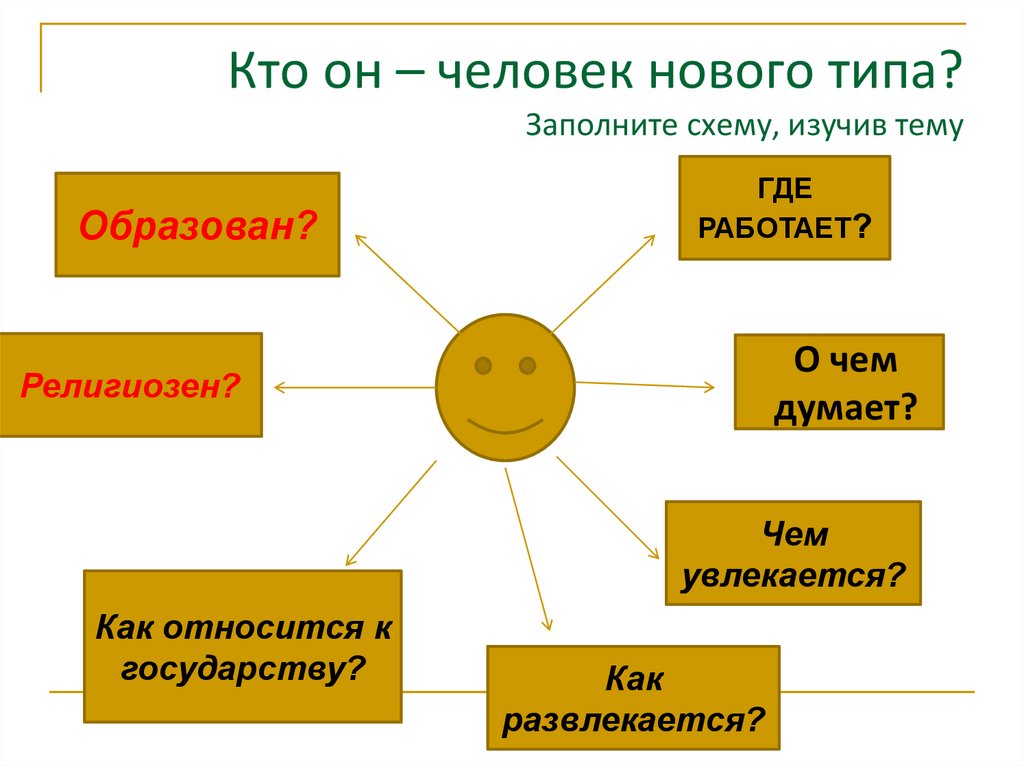 Кто он – человек нового типа?
Заполните схему, изучив тему

Образован?

ГДЕ РАБОТАЕТ?

Религиозен?

О чем думает?

Чем увлекается?

Как относится к государству?

Как развлекается?